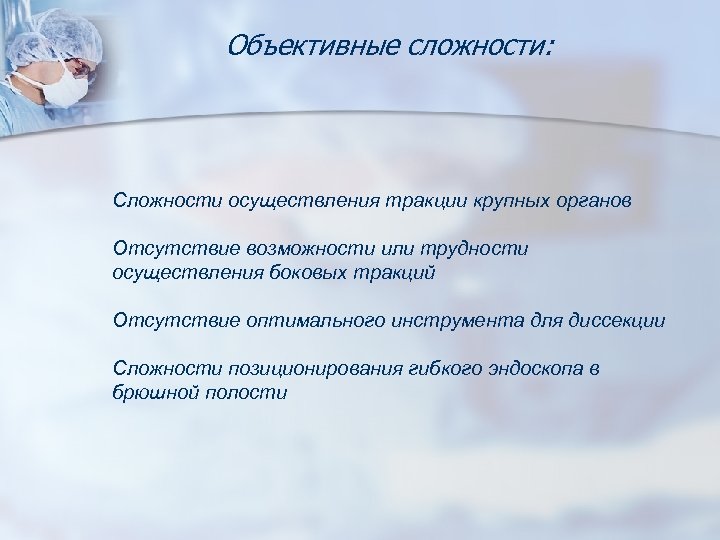 Объективные сложности:

Сложности осуществления тракции крупных органов

Отсутствие возможности или трудности осуществления боковых тракций

Отсутствие оптимального инструмента для диссекции

Сложности позиционирования гибкого эндоскопа в брюшной полости